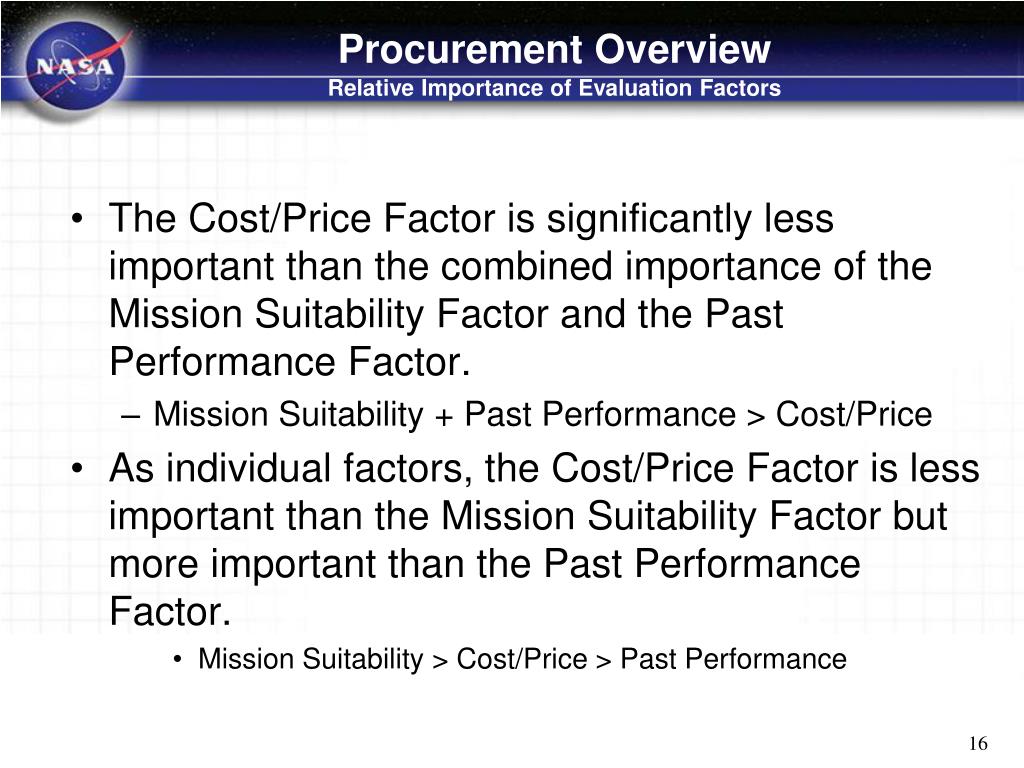 NASA

Procurement Overview
Relative Importance of Evaluation Factors

• The Cost/Price Factor is significantly less important than the combined importance of the Mission Suitability Factor and the Past Performance Factor.
– Mission Suitability + Past Performance > Cost/Price
• As individual factors, the Cost/Price Factor is less important than the Mission Suitability Factor but more important than the Past Performance Factor.
• Mission Suitability > Cost/Price > Past Performance

16